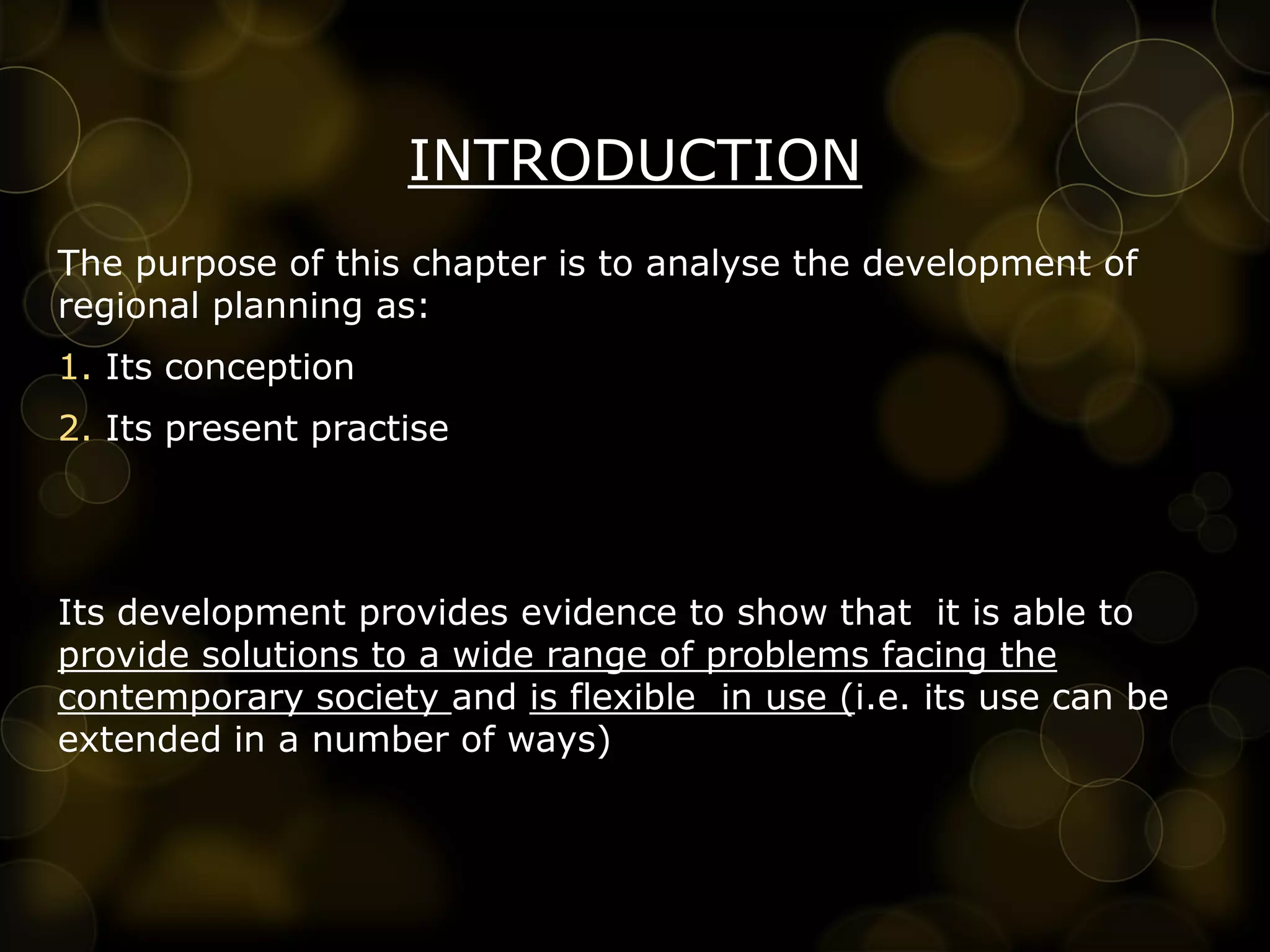 INTRODUCTION

The purpose of this chapter is to analyse the development of regional planning as:

1. Its conception
2. Its present practise

Its development provides evidence to show that it is able to provide solutions to a wide range of problems facing the contemporary society and is flexible in use (i.e. its use can be extended in a number of ways)